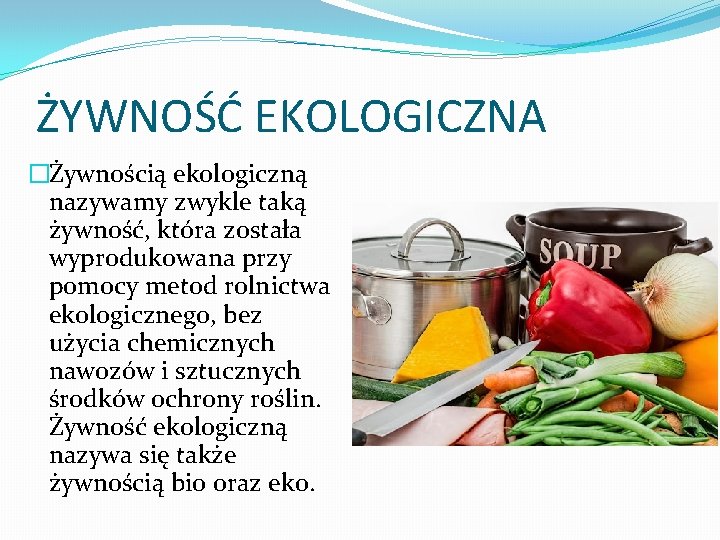 ŻYWNOŚĆ EKOLOGICZNA

Żywnością ekologiczną nazywamy zwykle taką żywność, która została wyprodukowana przy pomocy metod rolnictwa ekologicznego, bez użycia chemicznych nawozów i sztucznych środków ochrony roślin. Żywność ekologiczną nazywa się także żywnością bio oraz eko.

SOUP